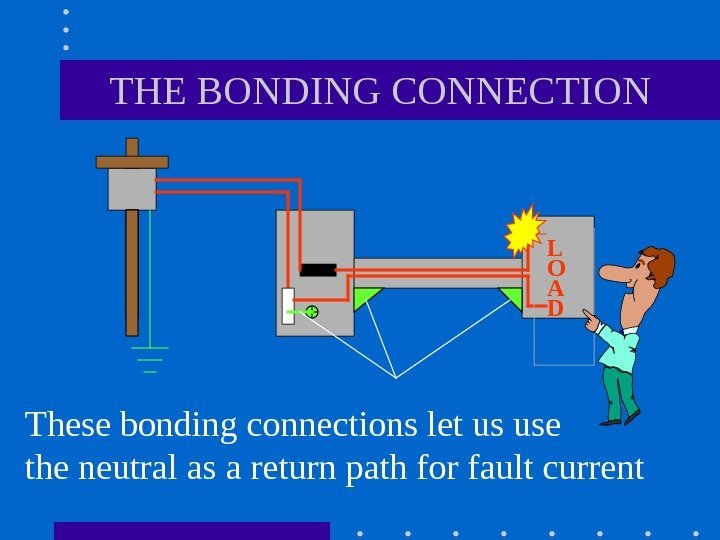 THE BONDING CONNECTION

LOAD

These bonding connections let us use the neutral as a return path for fault current